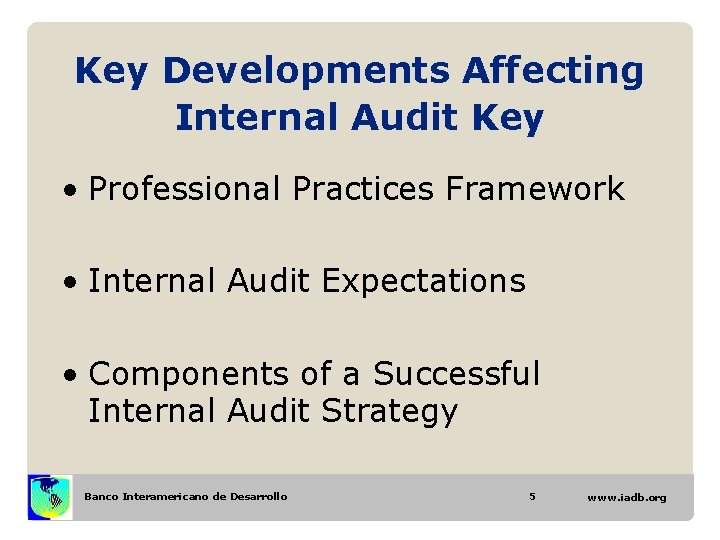 Key Developments Affecting Internal Audit Key

• Professional Practices Framework

• Internal Audit Expectations

• Components of a Successful Internal Audit Strategy

Banco Interamericano de Desarrollo 5 www.iadb.org